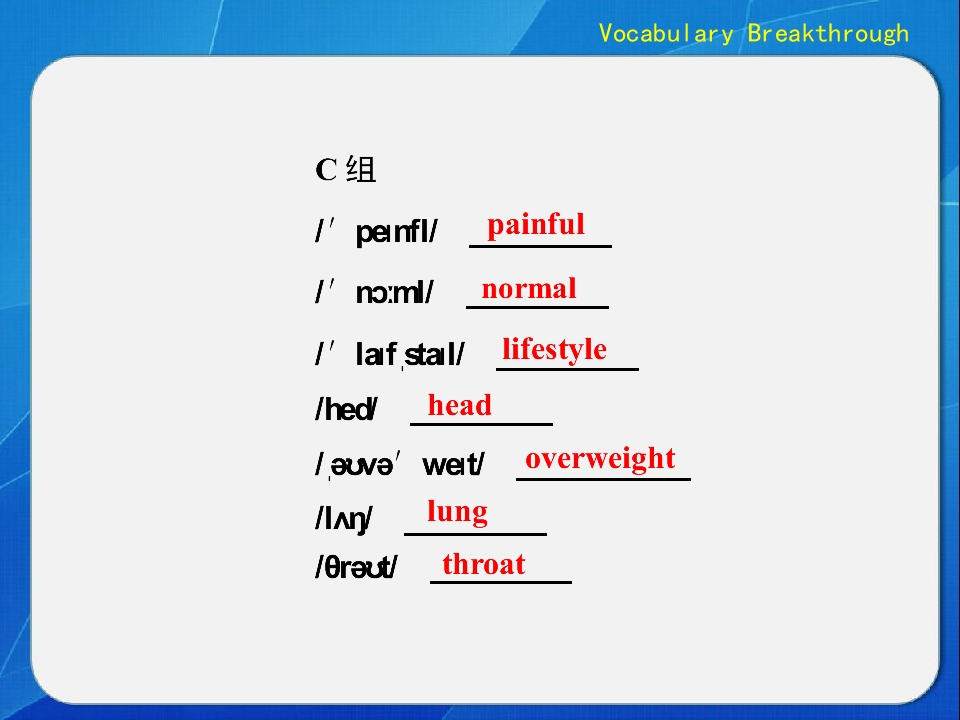 Vocabulary Breakthrough

C 组

/ˈpeɪnfl/ painful

/ˈnɔːml/ normal

/ˈlaɪfˌstaɪl/ lifestyle

/hed/ head

/ˌəʊvəˈweɪt/ overweight

/lʌŋ/ lung

/θrəʊt/ throat